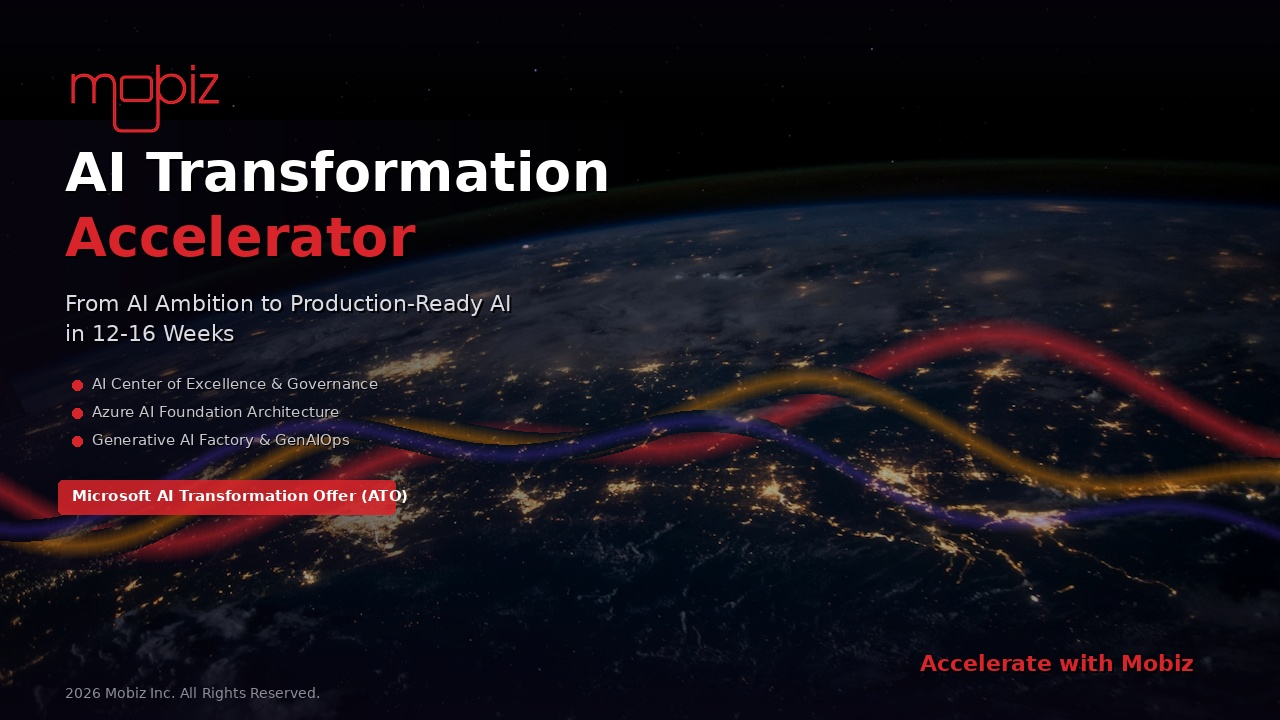 mobiz

AI Transformation Accelerator

From AI Ambition to Production-Ready AI in 12-16 Weeks

AI Center of Excellence & Governance
Azure AI Foundation Architecture
Generative AI Factory & GenAIOps

Microsoft AI Transformation Offer (ATO)

Accelerate with Mobiz

2026 Mobiz Inc. All Rights Reserved.